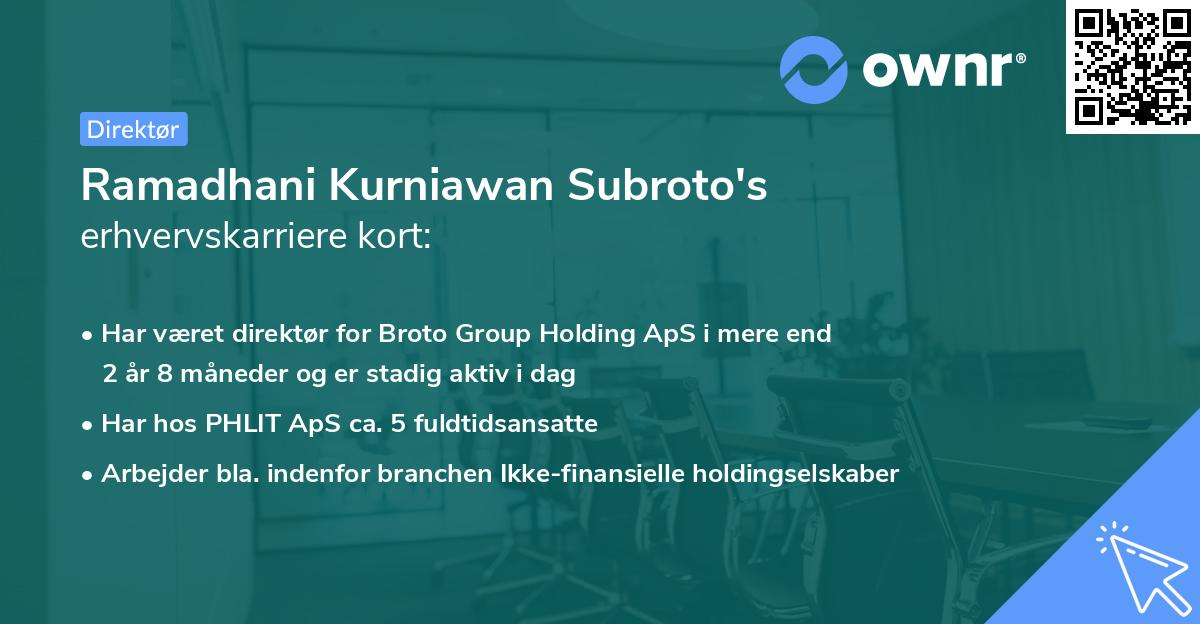 ownr®

Direktør

Ramadhani Kurniawan Subroto's
erhvervskarriere kort:

• Har været direktør for Broto Group Holding ApS i mere end 2 år 8 måneder og er stadig aktiv i dag
• Har hos PHLIT ApS ca. 5 fuldtidsansatte
• Arbejder bla. indenfor branchen Ikke-finansielle holdingselskaber